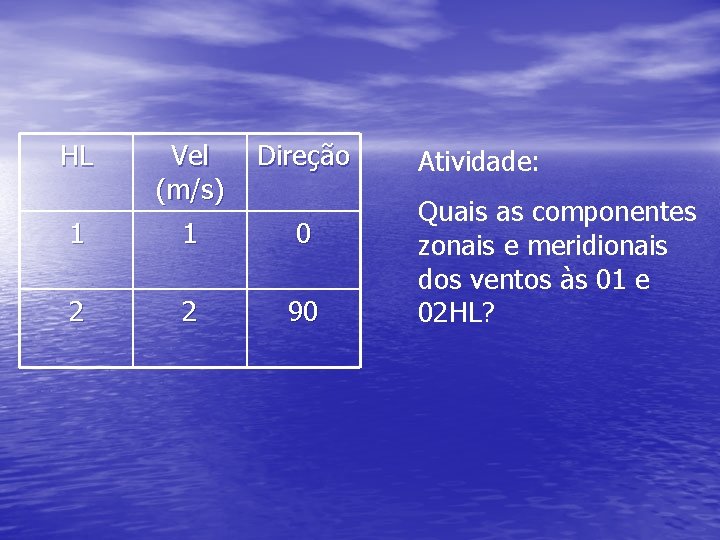 | HL | Vel (m/s) | Direção |
|---|---|---|
| 1 | 1 | 0 |
| 2 | 2 | 90 |

Atividade:

Quais as componentes zonais e meridionais dos ventos às 01 e 02HL?